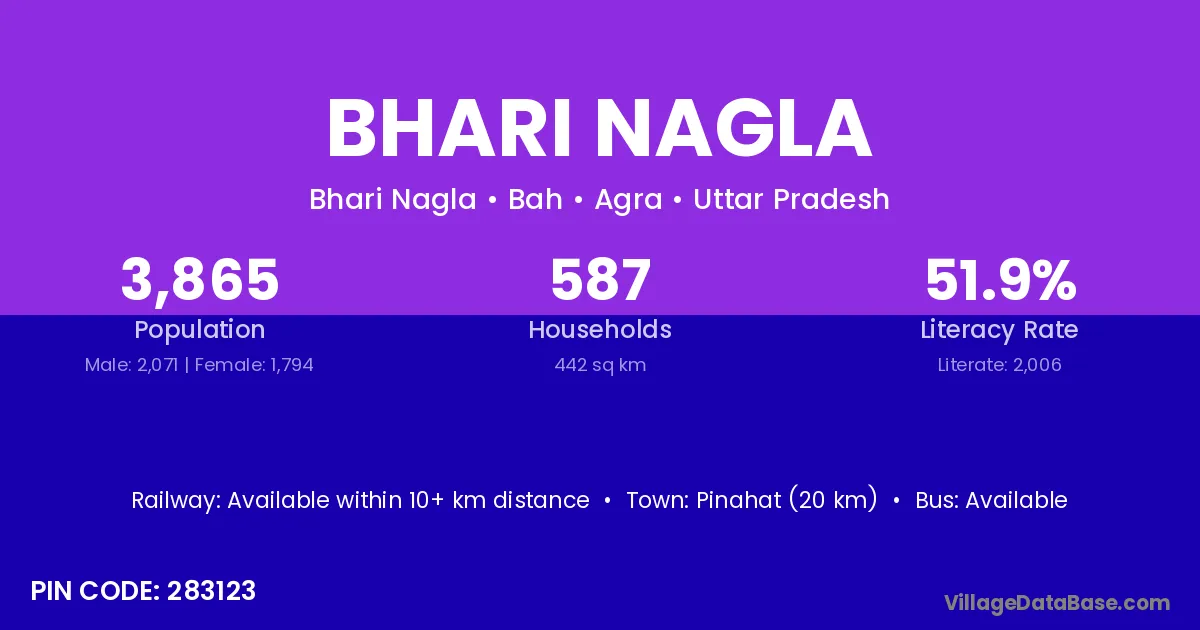 BHARI NAGLA

Bhari Nagla • Bah • Agra • Uttar Pradesh

3,865
Population
Male: 2,071 | Female: 1,794

587
Households
442 sq km

51.9%
Literacy Rate
Literate: 2,006

Railway: Available within 10+ km distance • Town: Pinahat (20 km) • Bus: Available

PIN CODE: 283123

VillageDataBase.com